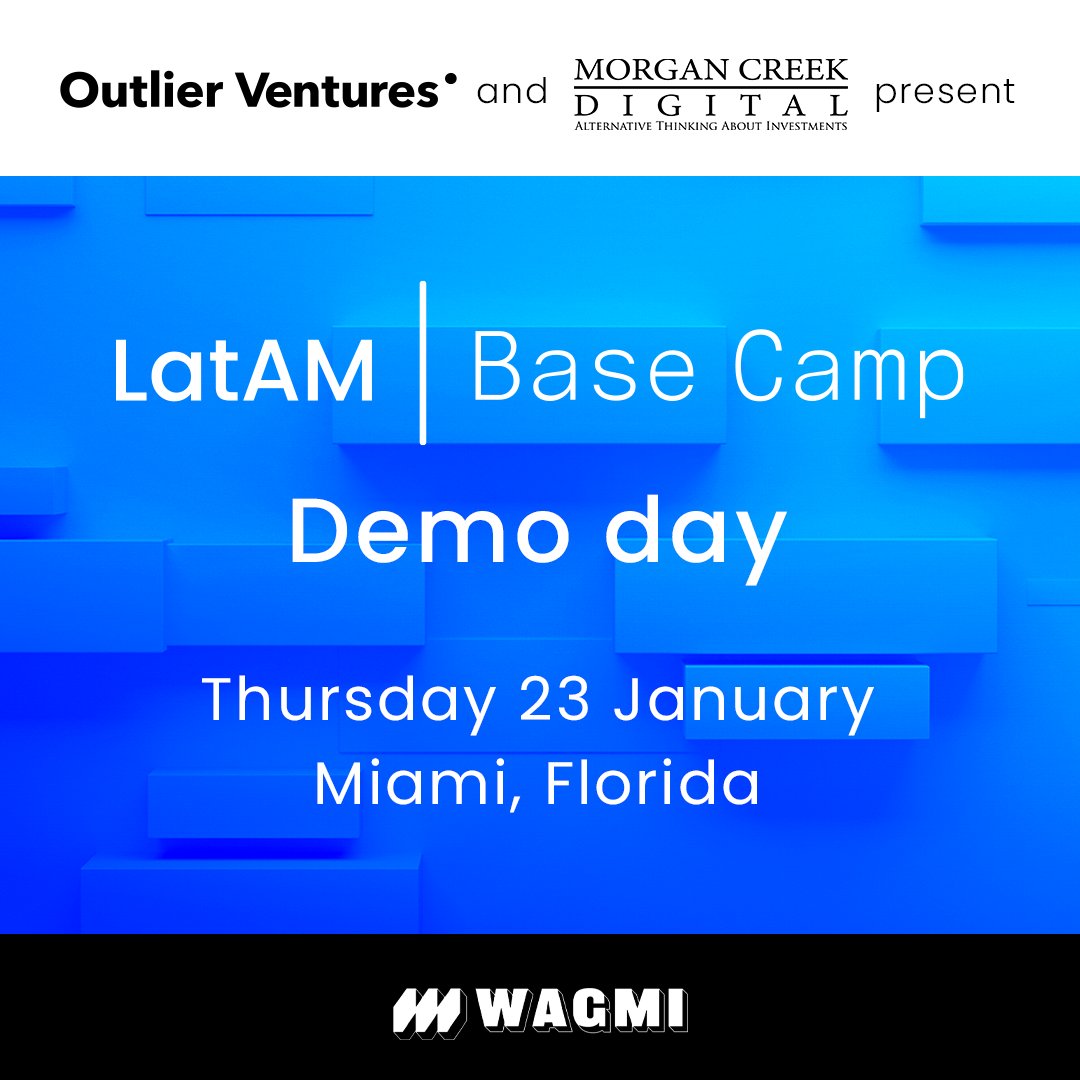 Outlier Ventures and MORGAN CREEK DIGITAL ALTERNATIVE THINKING ABOUT INVESTMENTS present

LatAM | Base Camp

Demo day

Thursday 23 January
Miami, Florida

WAGMI